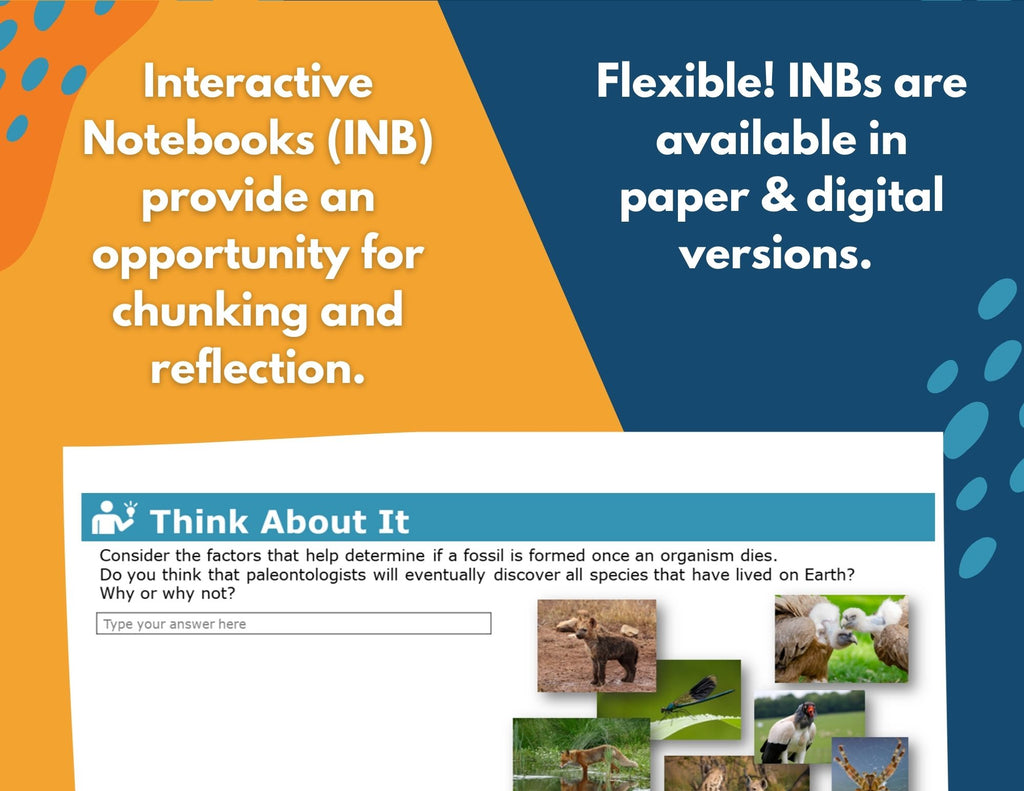 Interactive Notebooks (INB) provide an opportunity for chunking and reflection.

Flexible! INBs are available in paper & digital versions.

Think About It

Consider the factors that help determine if a fossil is formed once an organism dies. Do you think that paleontologists will eventually discover all species that have lived on Earth? Why or why not?

Type your answer here